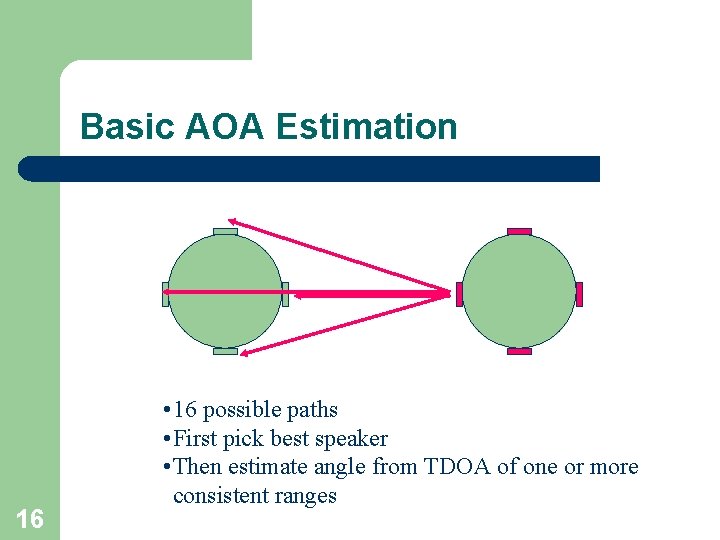 Basic AOA Estimation

•16 possible paths
•First pick best speaker
•Then estimate angle from TDOA of one or more consistent ranges

16